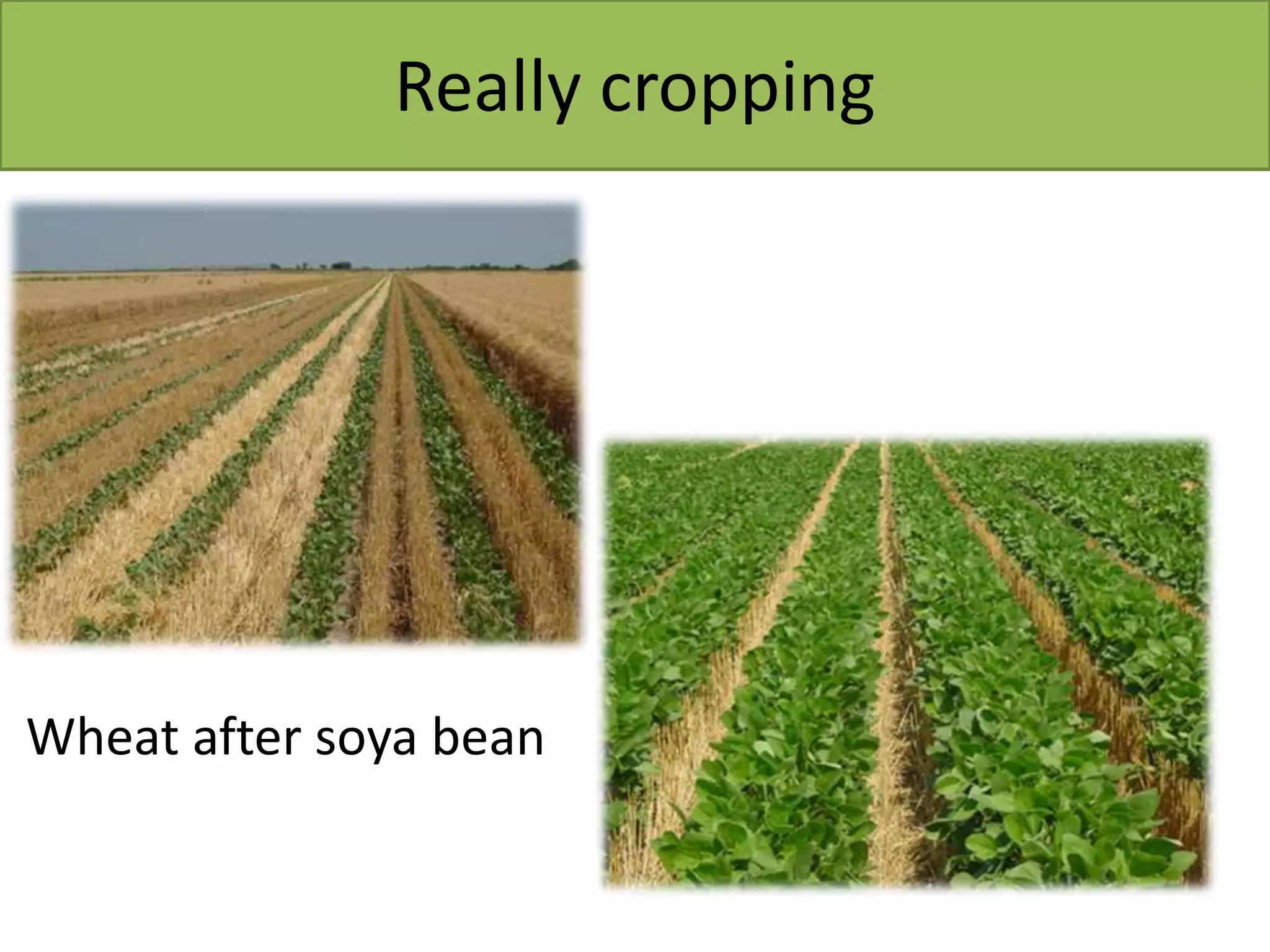 Really cropping

Wheat after soya bean